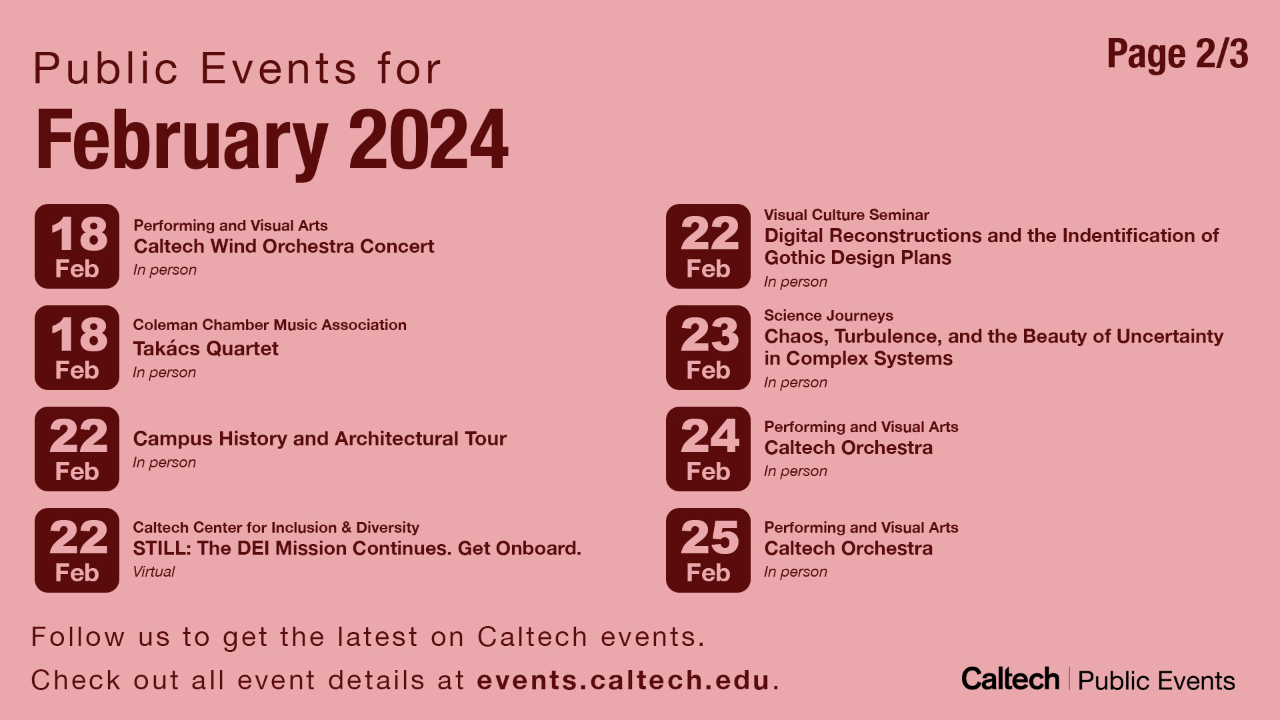 Public Events for
February 2024

Page 2/3

18 Feb
Performing and Visual Arts
Caltech Wind Orchestra Concert
In person

18 Feb
Coleman Chamber Music Association
Takács Quartet
In person

22 Feb
Campus History and Architectural Tour
In person

22 Feb
Caltech Center for Inclusion & Diversity
STILL: The DEI Mission Continues. Get Onboard.
Virtual

22 Feb
Visual Culture Seminar
Digital Reconstructions and the Indentification of Gothic Design Plans
In person

23 Feb
Science Journeys
Chaos, Turbulence, and the Beauty of Uncertainty in Complex Systems
In person

24 Feb
Performing and Visual Arts
Caltech Orchestra
In person

25 Feb
Performing and Visual Arts
Caltech Orchestra
In person

Follow us to get the latest on Caltech events.
Check out all event details at events.caltech.edu.

Caltech | Public Events